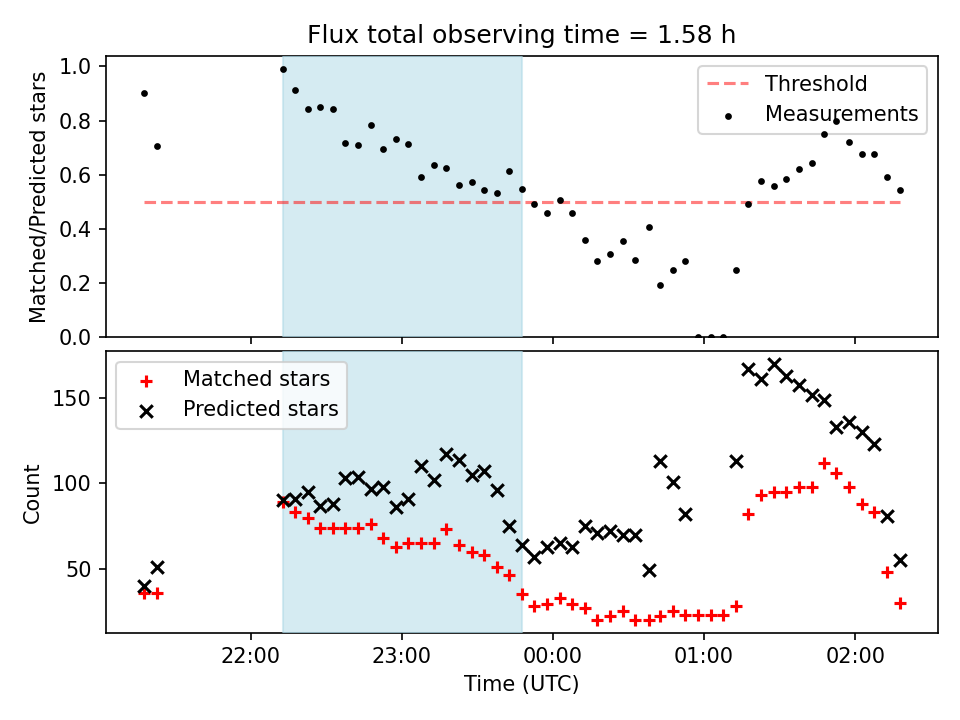 Flux total observing time = 1.58 h

Matched/Predicted stars

1.0
0.8
0.6
0.4
0.2
0.0

Threshold
Measurements

Count

150
100
50

Matched stars
Predicted stars

22:00
23:00
00:00
01:00
02:00

Time (UTC)